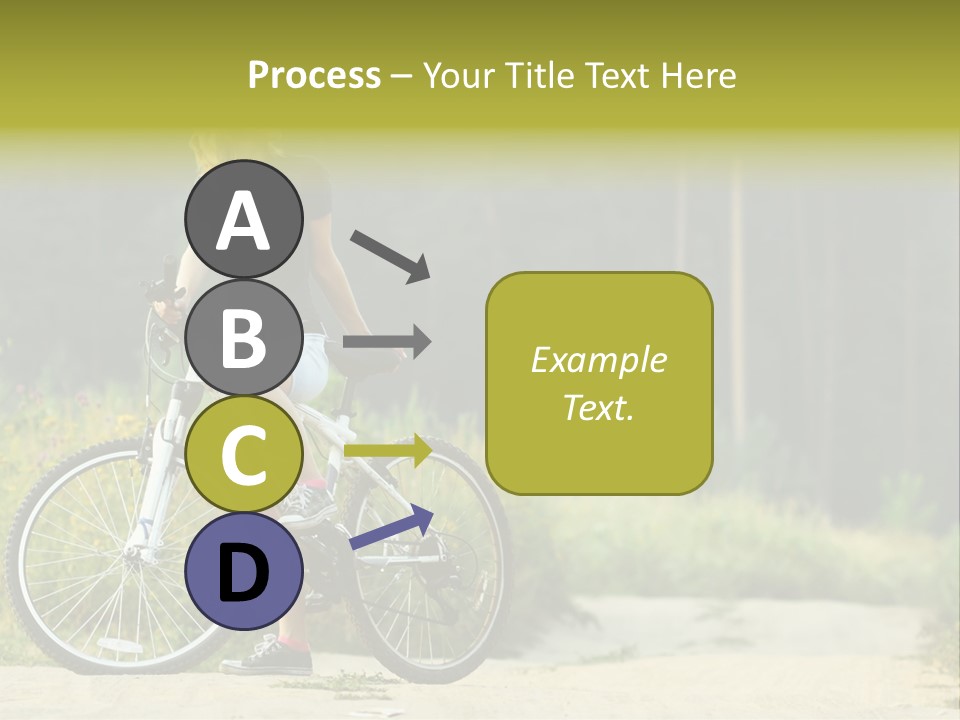 Process – Your Title Text Here

A

B

C

D

Example Text.